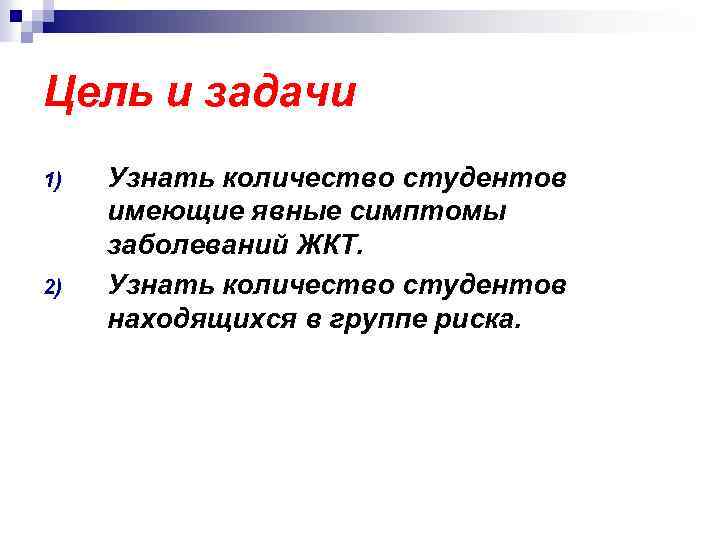 Цель и задачи

1) Узнать количество студентов имеющие явные симптомы заболеваний ЖКТ.

2) Узнать количество студентов находящихся в группе риска.